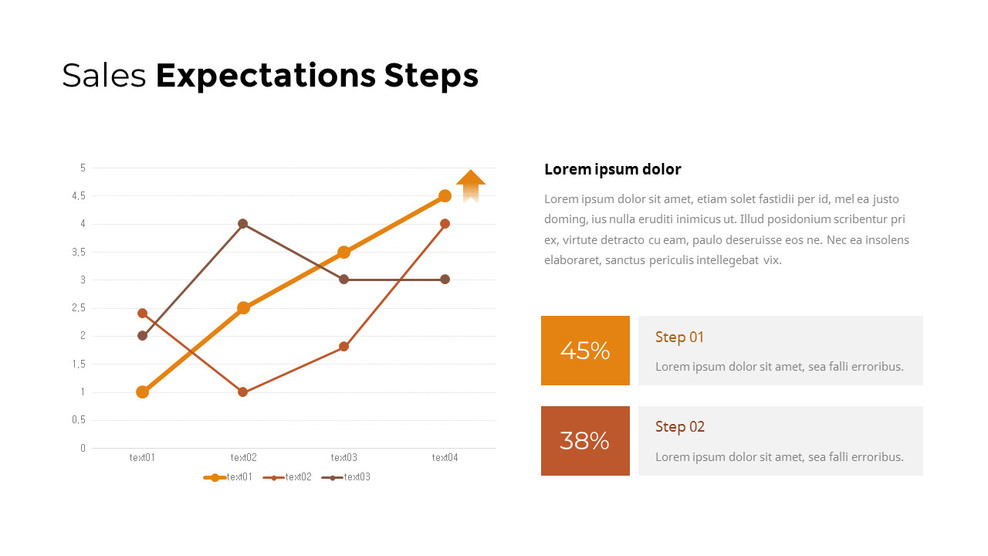 Sales **Expectations Steps**

5
4,5
4
3,5
3
2,5
2
1,5
1
0,5
0

text01 text02 text03 text04

text01 text02 text03

**Lorem ipsum dolor**

Lorem ipsum dolor sit amet, etiam solet fastidii per id, mel ea justo doming, ius nulla eruditi inimicus ut. Illud posidonium scribentur pri ex, virtute detracto cu eam, paulo deseruisse eos ne. Nec ea insolens elaboraret, sanctus periculis intellegebat vix.

45%

Step 01

Lorem ipsum dolor sit amet, sea falli erroribus.

38%

Step 02

Lorem ipsum dolor sit amet, sea falli erroribus.